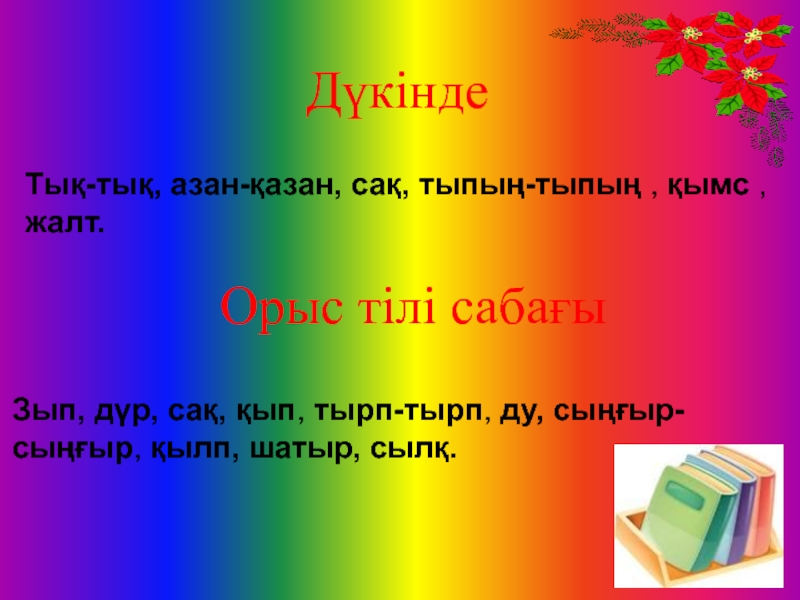 Дүкінде

Тық-тық, азан-қазан, сақ, тыпың-тыпың , қымс , жалт.

Орыс тілі сабағы

Зып, дүр, сақ, қып, тырп-тырп, ду, сыңғыр-сыңғыр, қылп, шатыр, сылқ.